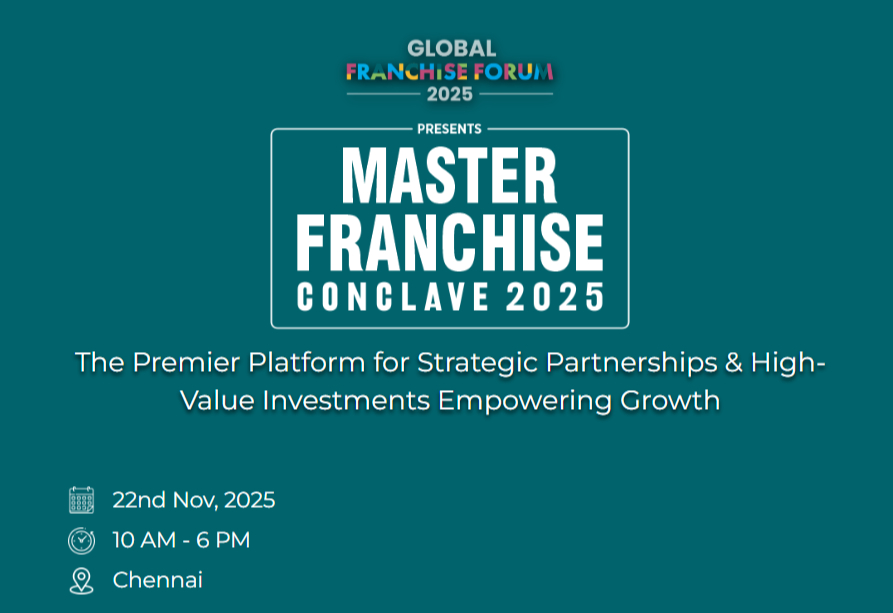 GLOBAL
FRANCHISE FORUM
2025

PRESENTS

MASTER
FRANCHISE
CONCLAVE 2025

The Premier Platform for Strategic Partnerships & High-Value Investments Empowering Growth

22nd Nov, 2025

10 AM - 6 PM

Chennai